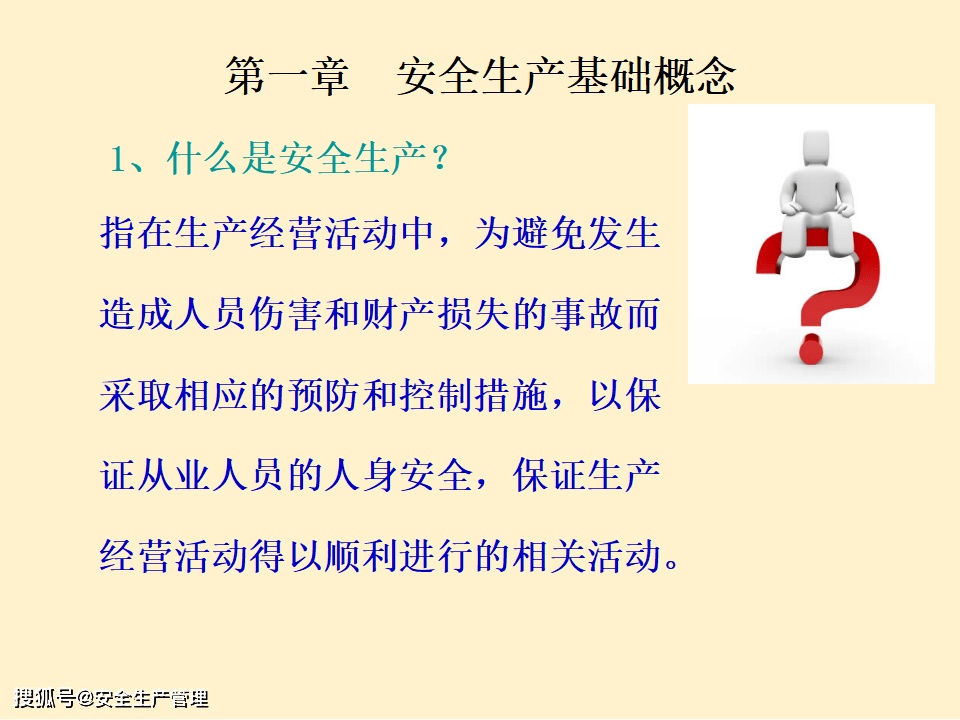 第一章　安全生产基础概念

1、什么是安全生产？

指在生产经营活动中，为避免发生造成人员伤害和财产损失的事故而采取相应的预防和控制措施，以保证从业人员的人身安全，保证生产经营活动得以顺利进行的相关活动。

搜狐号@安全生产管理